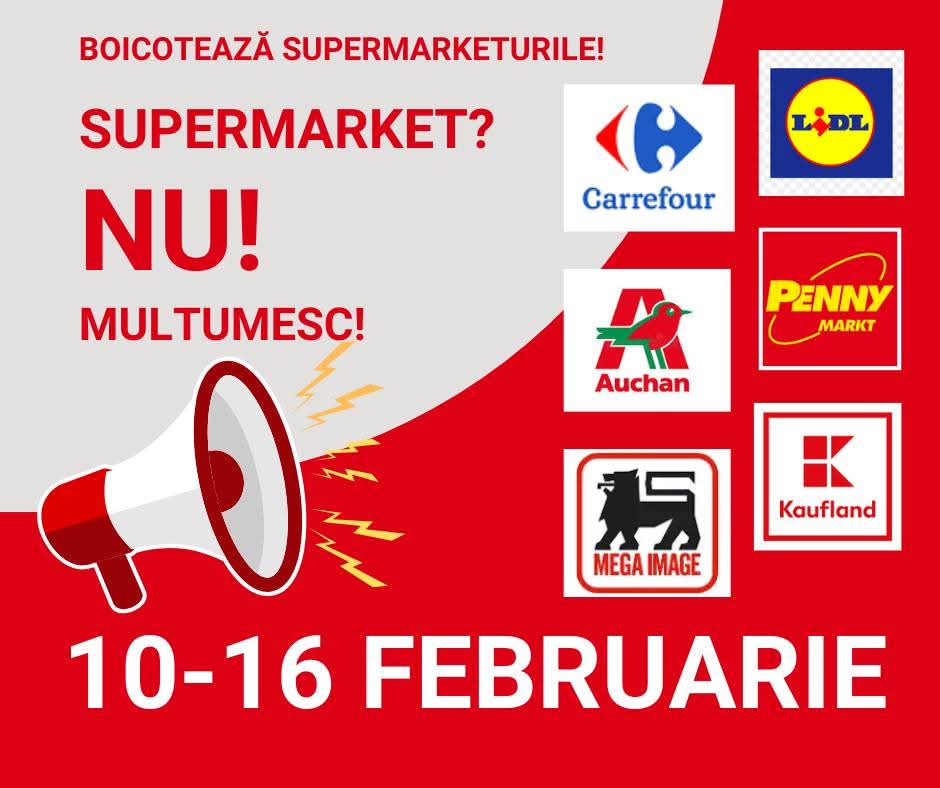 BOICOTEAZĂ SUPERMARKETURILE!

SUPERMARKET?

NU!

MULTUMESC!

Carrefour

LIDL

Auchan

PENNY MARKT

MEGA IMAGE

Kaufland

10-16 FEBRUARIE